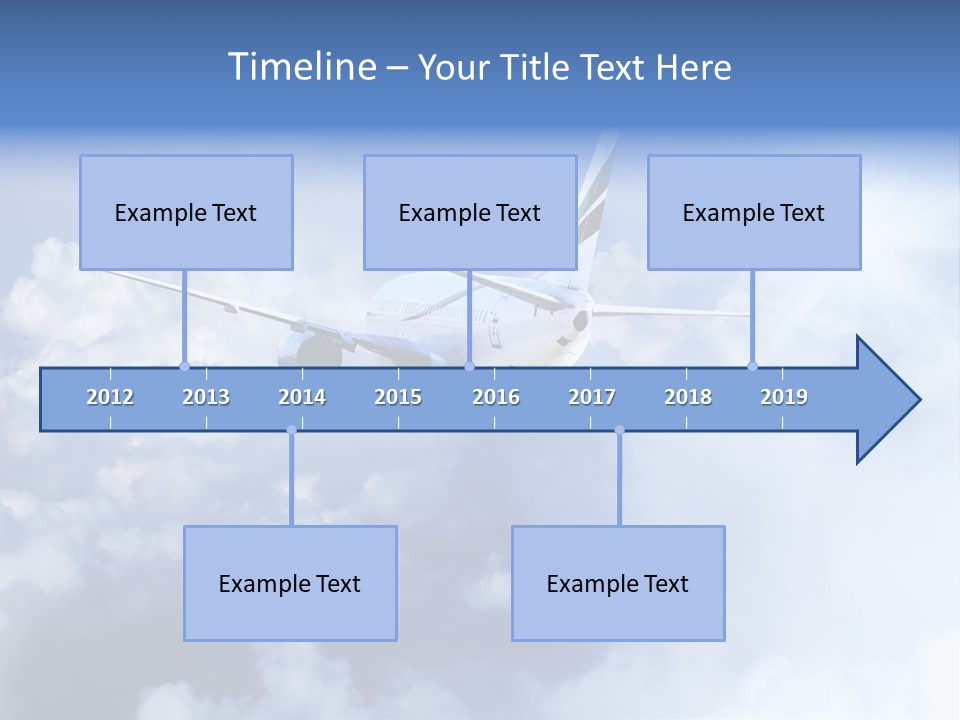 Timeline – Your Title Text Here

Example Text

Example Text

Example Text

2012 2013 2014 2015 2016 2017 2018 2019

Example Text

Example Text